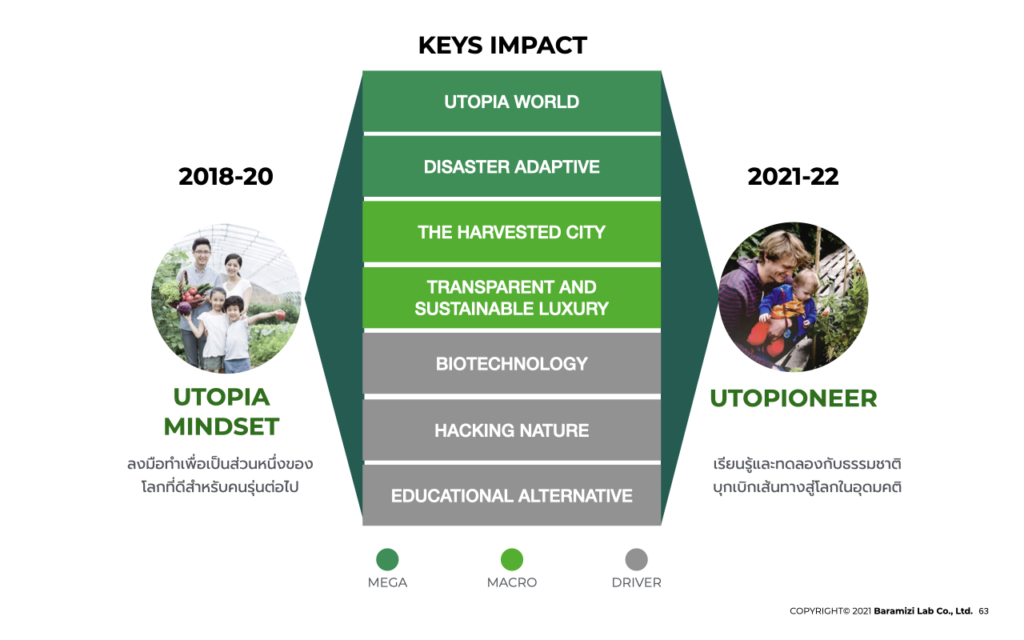 KEYS IMPACT

2018-20

UTOPIA MINDSET

ลงมือทำเพื่อเป็นส่วนหนึ่งของโลกที่ดีสำหรับคนรุ่นต่อไป

UTOPIA WORLD

DISASTER ADAPTIVE

THE HARVESTED CITY

TRANSPARENT AND SUSTAINABLE LUXURY

BIOTECHNOLOGY

HACKING NATURE

EDUCATIONAL ALTERNATIVE

2021-22

UTOPIONEER

เรียนรู้และทดลองกับธรรมชาติ บุกเบิกเส้นทางสู่โลกในอุดมคติ

MEGA

MACRO

DRIVER

COPYRIGHT© 2021 Baramizi Lab Co., Ltd. 63